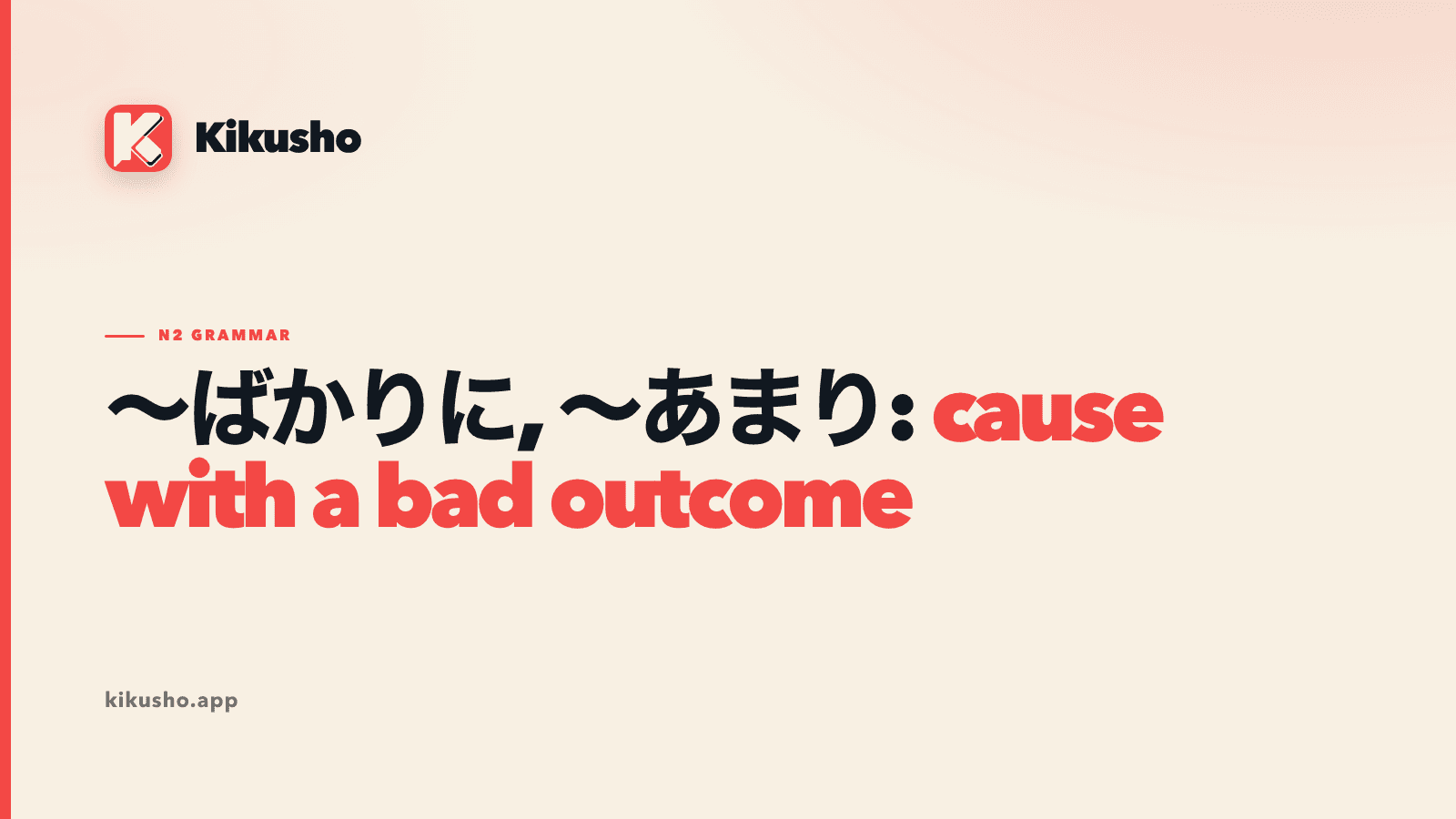 Kikusho

N2 GRAMMAR

〜ばかりに, 〜あまり: cause with a bad outcome

kikusho.app